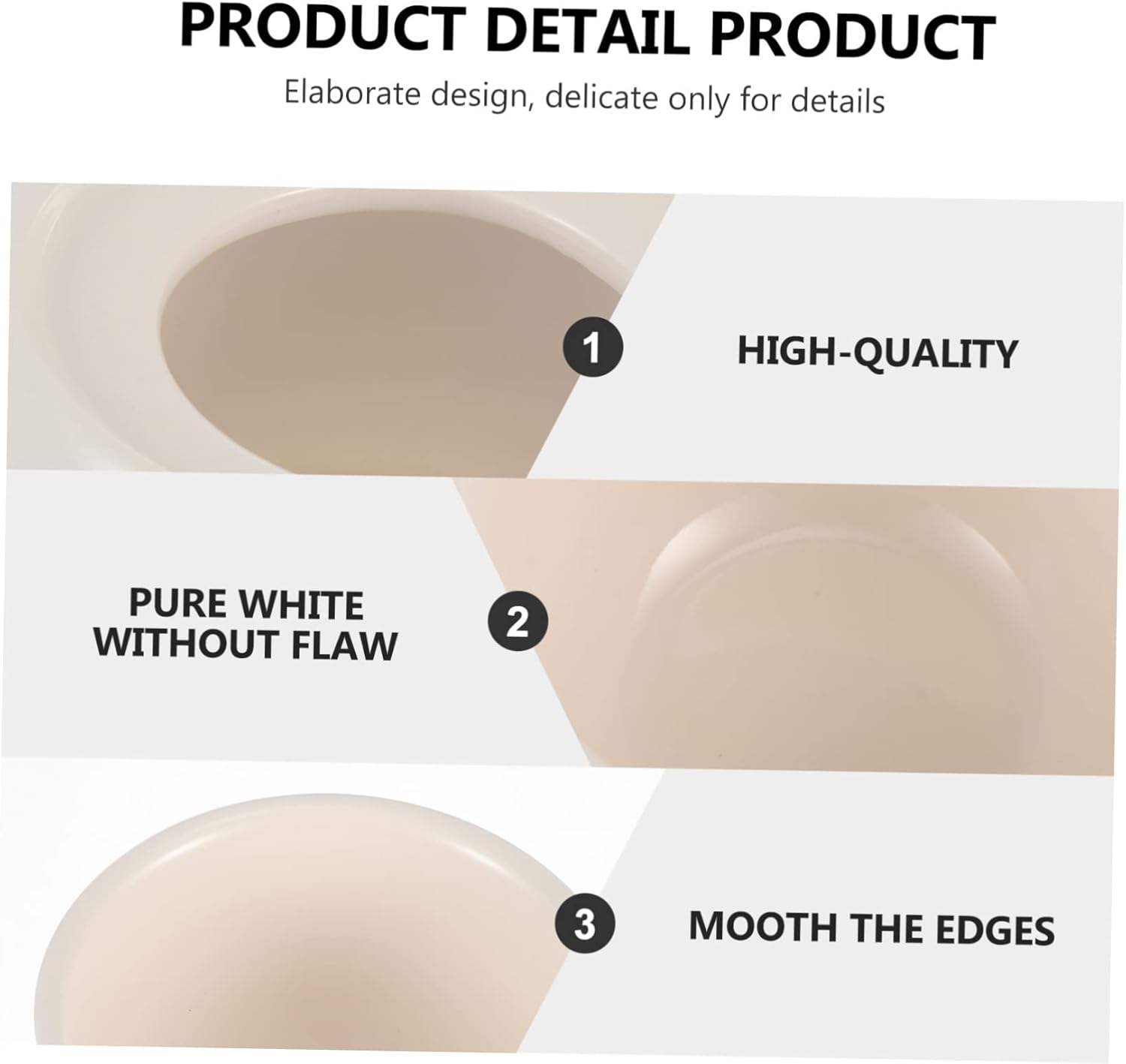 PRODUCT DETAIL PRODUCT

Elaborate design, delicate only for details

1

HIGH-QUALITY

PURE WHITE WITHOUT FLAW

2

3

MOOTH THE EDGES